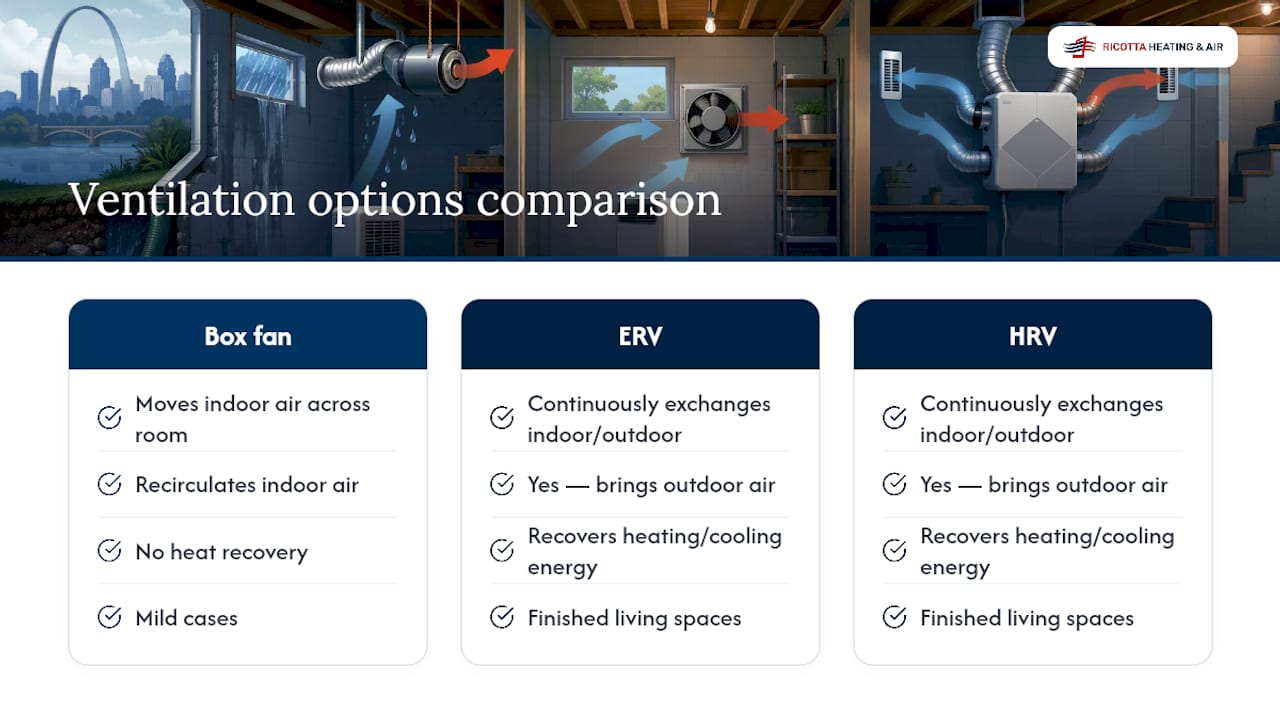 RICOTTA HEATING & AIR

Ventilation options comparison

Box fan

Moves indoor air across room

Recirculates indoor air

No heat recovery

Mild cases

ERV

Continuously exchanges indoor/outdoor

Yes — brings outdoor air

Recovers heating/cooling energy

Finished living spaces

HRV

Continuously exchanges indoor/outdoor

Yes — brings outdoor air

Recovers heating/cooling energy

Finished living spaces